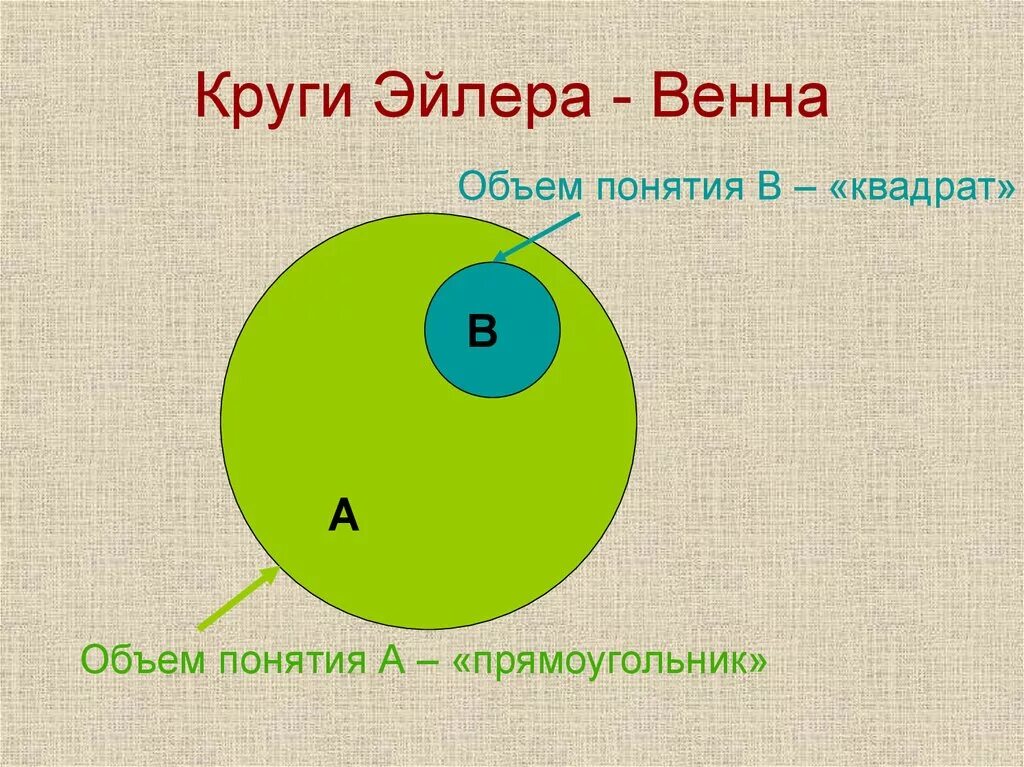 Круги Эйлера - Венна

Объем понятия В – «квадрат»

В

А

Объем понятия А – «прямоугольник»